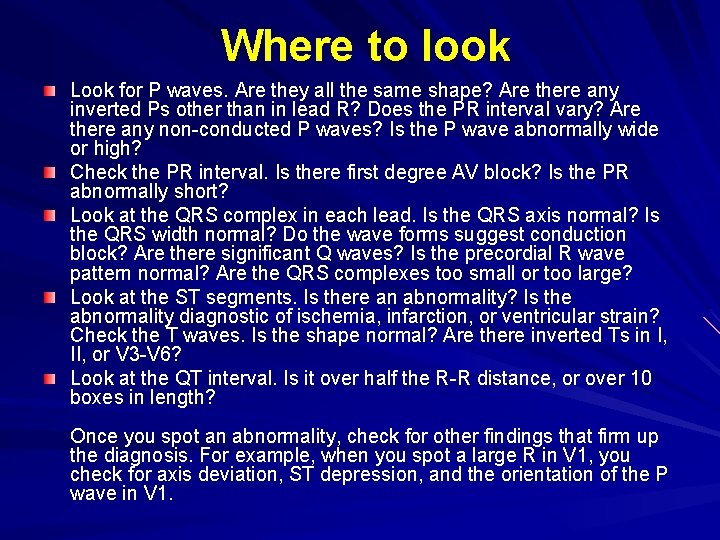 Where to look

Look for P waves. Are they all the same shape? Are there any inverted Ps other than in lead R? Does the PR interval vary? Are there any non-conducted P waves? Is the P wave abnormally wide or high?

Check the PR interval. Is there first degree AV block? Is the PR abnormally short?

Look at the QRS complex in each lead. Is the QRS axis normal? Is the QRS width normal? Do the wave forms suggest conduction block? Are there significant Q waves? Is the precordial R wave pattern normal? Are the QRS complexes too small or too large?

Look at the ST segments. Is there an abnormality? Is the abnormality diagnostic of ischemia, infarction, or ventricular strain? Check the T waves. Is the shape normal? Are there inverted Ts in I, II, or V3-V6?

Look at the QT interval. Is it over half the R-R distance, or over 10 boxes in length?

Once you spot an abnormality, check for other findings that firm up the diagnosis. For example, when you spot a large R in V1, you check for axis deviation, ST depression, and the orientation of the P wave in V1.